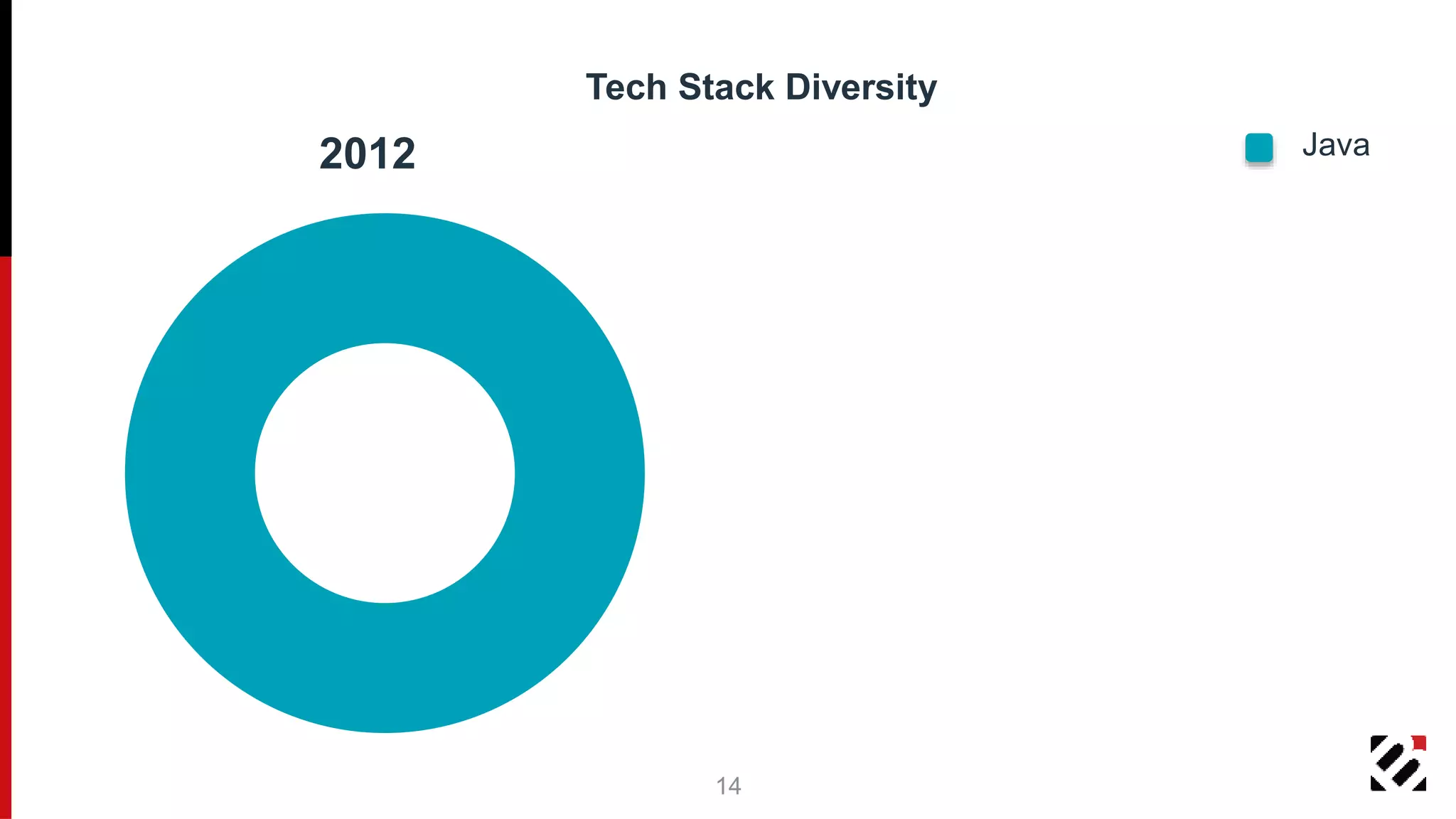 Tech Stack Diversity

2012

Java

14